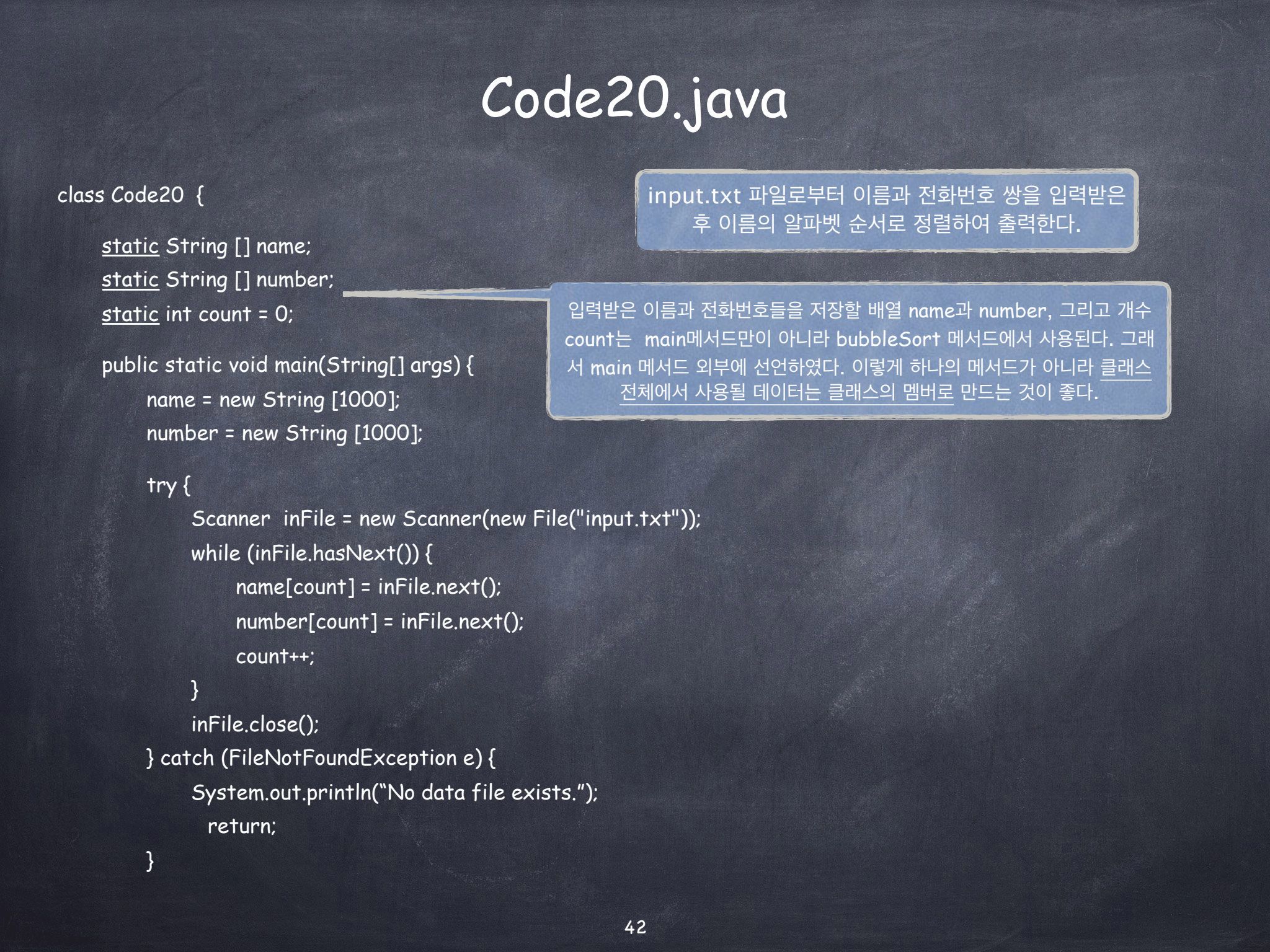 Code20.java

class Code20 {

static String [] name;
static String [] number;
static int count = 0;

public static void main(String[] args) {
name = new String [1000];
number = new String [1000];

try {
Scanner inFile = new Scanner(new File("input.txt"));
while (inFile.hasNext()) {
name[count] = inFile.next();
number[count] = inFile.next();
count++;
}
inFile.close();
} catch (FileNotFoundException e) {
System.out.println(“No data file exists.”);
return;
}

input.txt 파일로부터 이름과 전화번호 쌍을 입력받은 후 이름의 알파벳 순서로 정렬하여 출력한다.

입력받은 이름과 전화번호들을 저장할 배열 name과 number, 그리고 개수 count는 main메서드만이 아니라 bubbleSort 메서드에서 사용된다. 그래서 main 메서드 외부에 선언하였다. 이렇게 하나의 메서드가 아니라 클래스 전체에서 사용될 데이터는 클래스의 멤버로 만드는 것이 좋다.

42